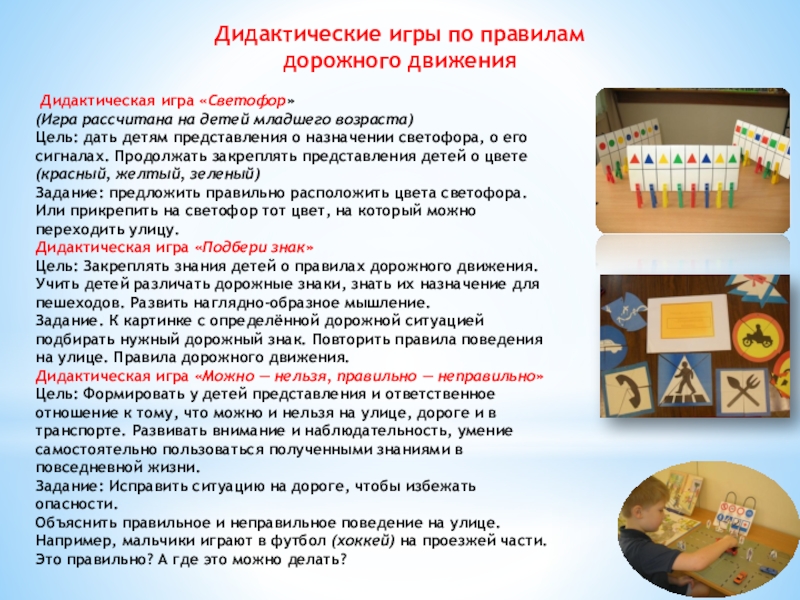 Дидактические игры по правилам дорожного движения

Дидактическая игра «Светофор»
(Игра рассчитана на детей младшего возраста)
Цель: дать детям представления о назначении светофора, о его сигналах. Продолжать закреплять представления детей о цвете (красный, желтый, зеленый)
Задание: предложить правильно расположить цвета светофора. Или прикрепить на светофор тот цвет, на который можно переходить улицу.
Дидактическая игра «Подбери знак»
Цель: Закреплять знания детей о правилах дорожного движения. Учить детей различать дорожные знаки, знать их назначение для пешеходов. Развить наглядно-образное мышление.
Задание. К картинке с определённой дорожной ситуацией подбирать нужный дорожный знак. Повторить правила поведения на улице. Правила дорожного движения.
Дидактическая игра «Можно — нельзя, правильно — неправильно»
Цель: Формировать у детей представления и ответственное отношение к тому, что можно и нельзя на улице, дороге и в транспорте. Развивать внимание и наблюдательность, умение самостоятельно пользоваться полученными знаниями в повседневной жизни.
Задание: Исправить ситуацию на дороге, чтобы избежать опасности.
Объяснить правильное и неправильное поведение на улице. Например, мальчики играют в футбол (хоккей) на проезжей части. Это правильно? А где это можно делать?